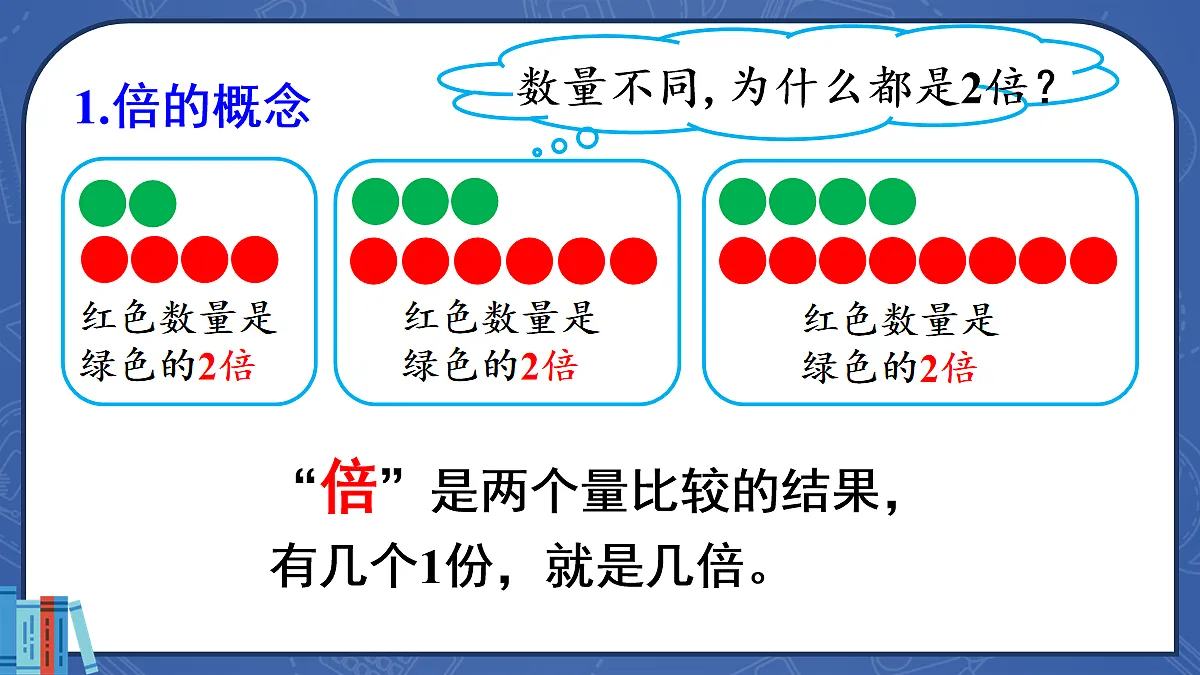 1.倍的概念

数量不同，为什么都是2倍？

红色数量是绿色的2倍

红色数量是绿色的2倍

红色数量是绿色的2倍

“倍”是两个量比较的结果，有几个1份，就是几倍。